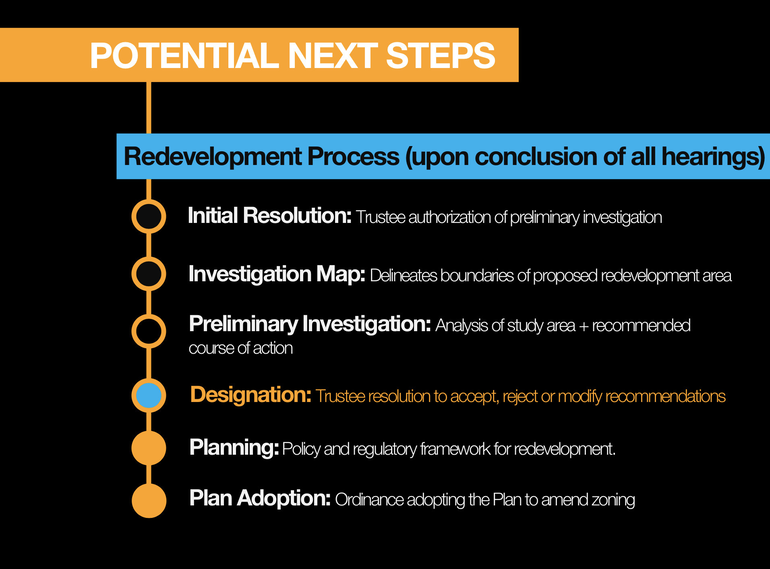 POTENTIAL NEXT STEPS

Redevelopment Process (upon conclusion of all hearings)

Initial Resolution: Trustee authorization of preliminary investigation

Investigation Map: Delineates boundaries of proposed redevelopment area

Preliminary Investigation: Analysis of study area + recommended course of action

Designation: Trustee resolution to accept, reject or modify recommendations

Planning: Policy and regulatory framework for redevelopment.

Plan Adoption: Ordinance adopting the Plan to amend zoning